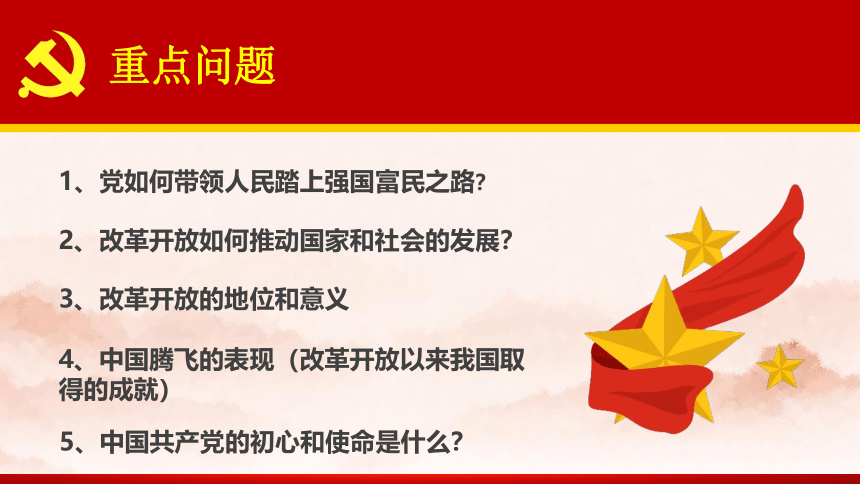 重点问题

1、党如何带领人民踏上强国富民之路?

2、改革开放如何推动国家和社会的发展?

3、改革开放的地位和意义

4、中国腾飞的表现（改革开放以来我国取得的成就）

5、中国共产党的初心和使命是什么?